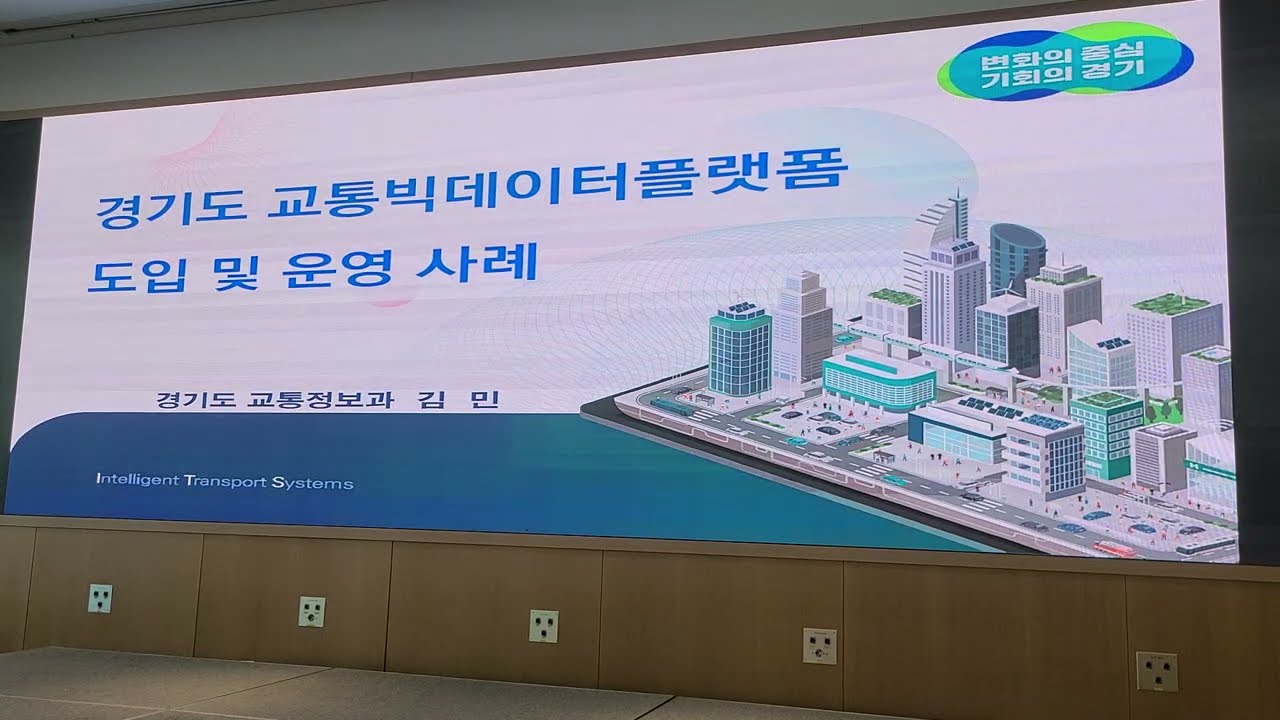 변화의 중심
기회의 경기

경기도 교통빅데이터플랫폼
도입 및 운영 사례

경기도 교통정보과 김 민

Intelligent Transport Systems